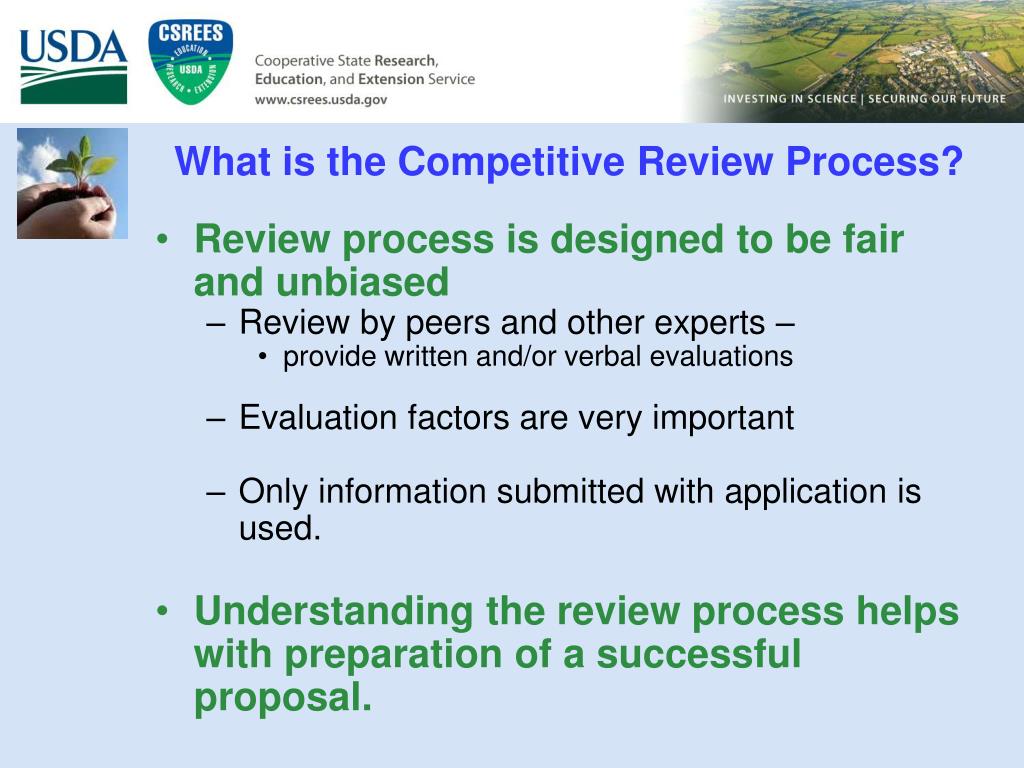 USDA

CSREES EDUCATION USDA RESEARCH EXTENSION

Cooperative State Research, Education, and Extension Service
www.csrees.usda.gov

INVESTING IN SCIENCE | SECURING OUR FUTURE

What is the Competitive Review Process?

• Review process is designed to be fair and unbiased
  – Review by peers and other experts –
    • provide written and/or verbal evaluations
  – Evaluation factors are very important
  – Only information submitted with application is used.

• Understanding the review process helps with preparation of a successful proposal.